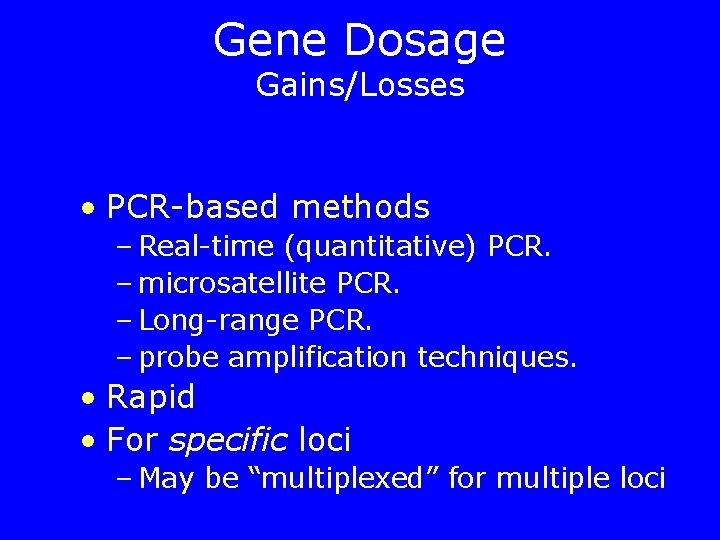 Gene Dosage
Gains/Losses

• PCR-based methods
– Real-time (quantitative) PCR.
– microsatellite PCR.
– Long-range PCR.
– probe amplification techniques.
• Rapid
• For specific loci
– May be “multiplexed” for multiple loci